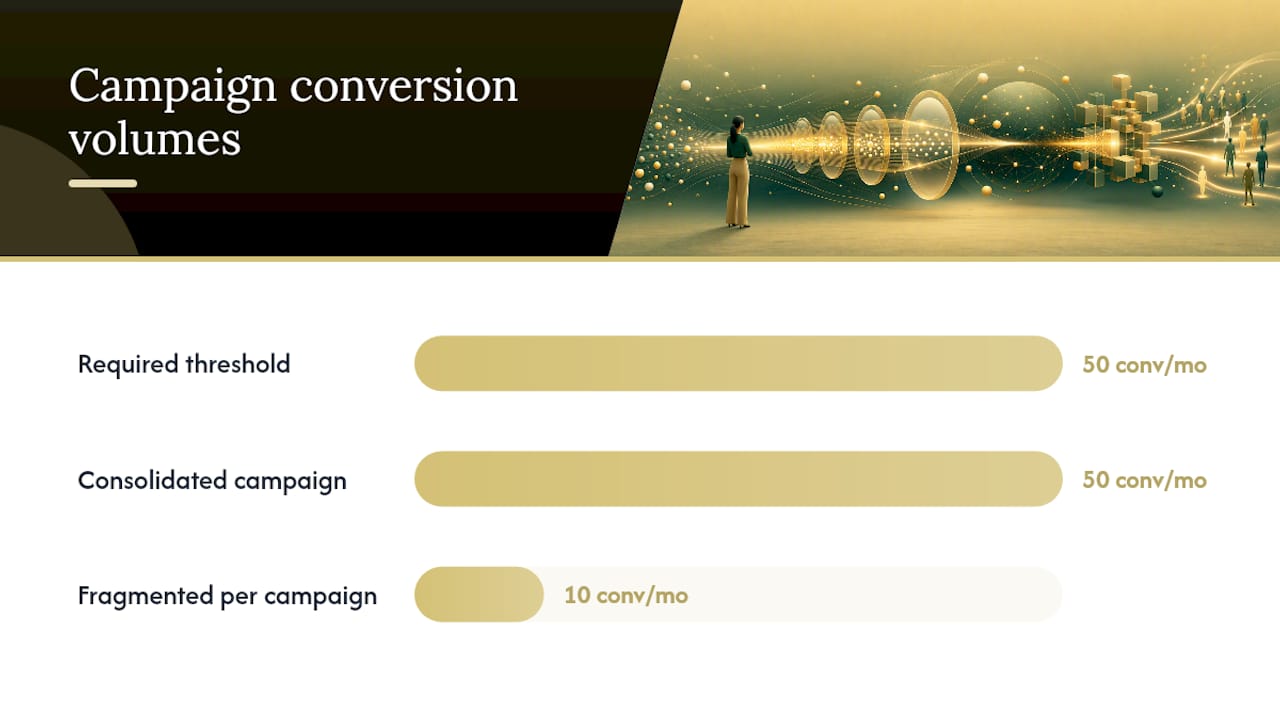 Campaign conversion volumes

Required threshold
50 conv/mo

Consolidated campaign
50 conv/mo

Fragmented per campaign
10 conv/mo